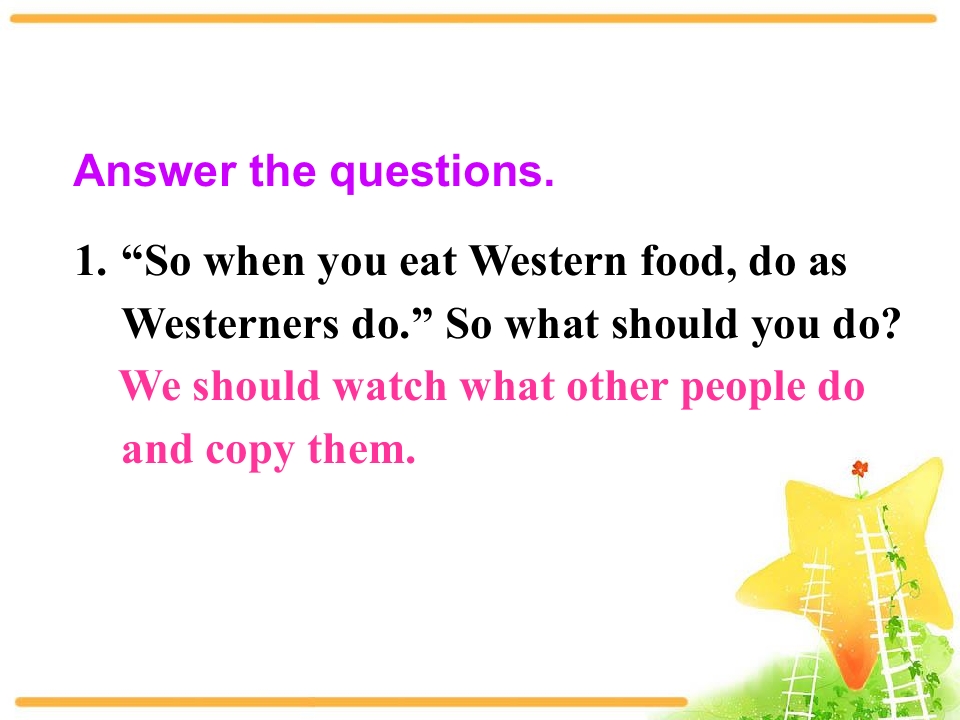 Answer the questions.

1. "So when you eat Western food, do as Westerners do." So what should you do?

We should watch what other people do and copy them.